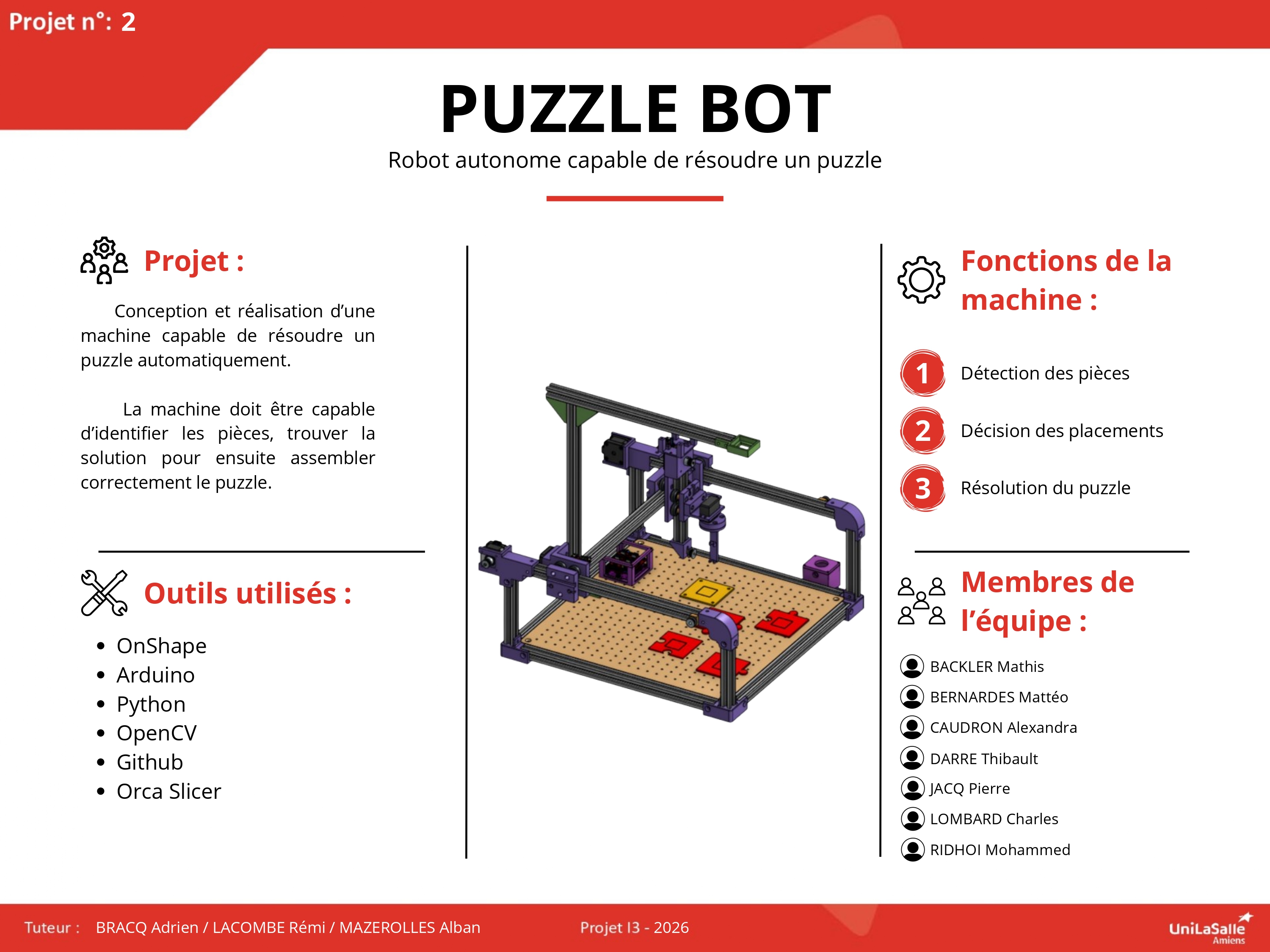 Projet n°: 2

PUZZLE BOT

Robot autonome capable de résoudre un puzzle

Projet :

Conception et réalisation d'une machine capable de résoudre un puzzle automatiquement.

La machine doit être capable d'identifier les pièces, trouver la solution pour ensuite assembler correctement le puzzle.

Outils utilisés :

• OnShape
• Arduino
• Python
• OpenCV
• Github
• Orca Slicer

Fonctions de la machine :

1 Détection des pièces

2 Décision des placements

3 Résolution du puzzle

Membres de l'équipe :

BACKLER Mathis
BERNARDES Mattéo
CAUDRON Alexandra
DARRE Thibault
JACQ Pierre
LOMBARD Charles
RIDHOI Mohammed

Tuteur : BRACQ Adrien / LACOMBE Rémi / MAZEROLLES Alban

Projet I3 - 2026

UniLaSalle
Amiens